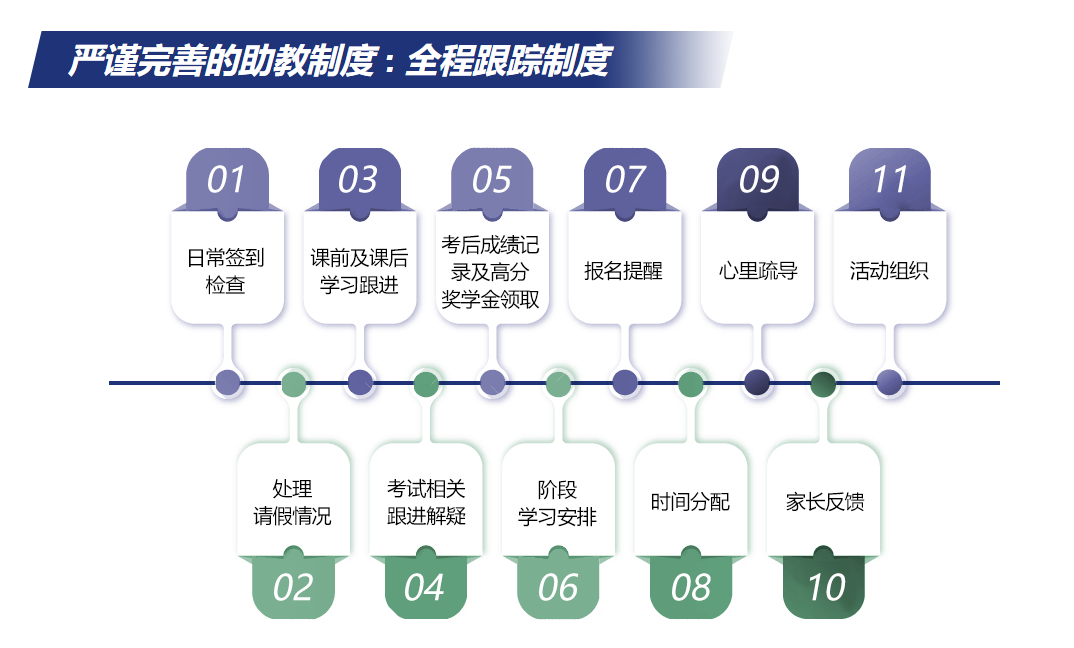 严谨完善的助教制度：全程跟踪制度

01
日常签到检查

03
课前及课后学习跟进

05
考后成绩记录及高分奖学金领取

07
报名提醒

09
心里疏导

11
活动组织

处理请假情况
02

考试相关跟进解疑
04

阶段学习安排
06

时间分配
08

家长反馈
10